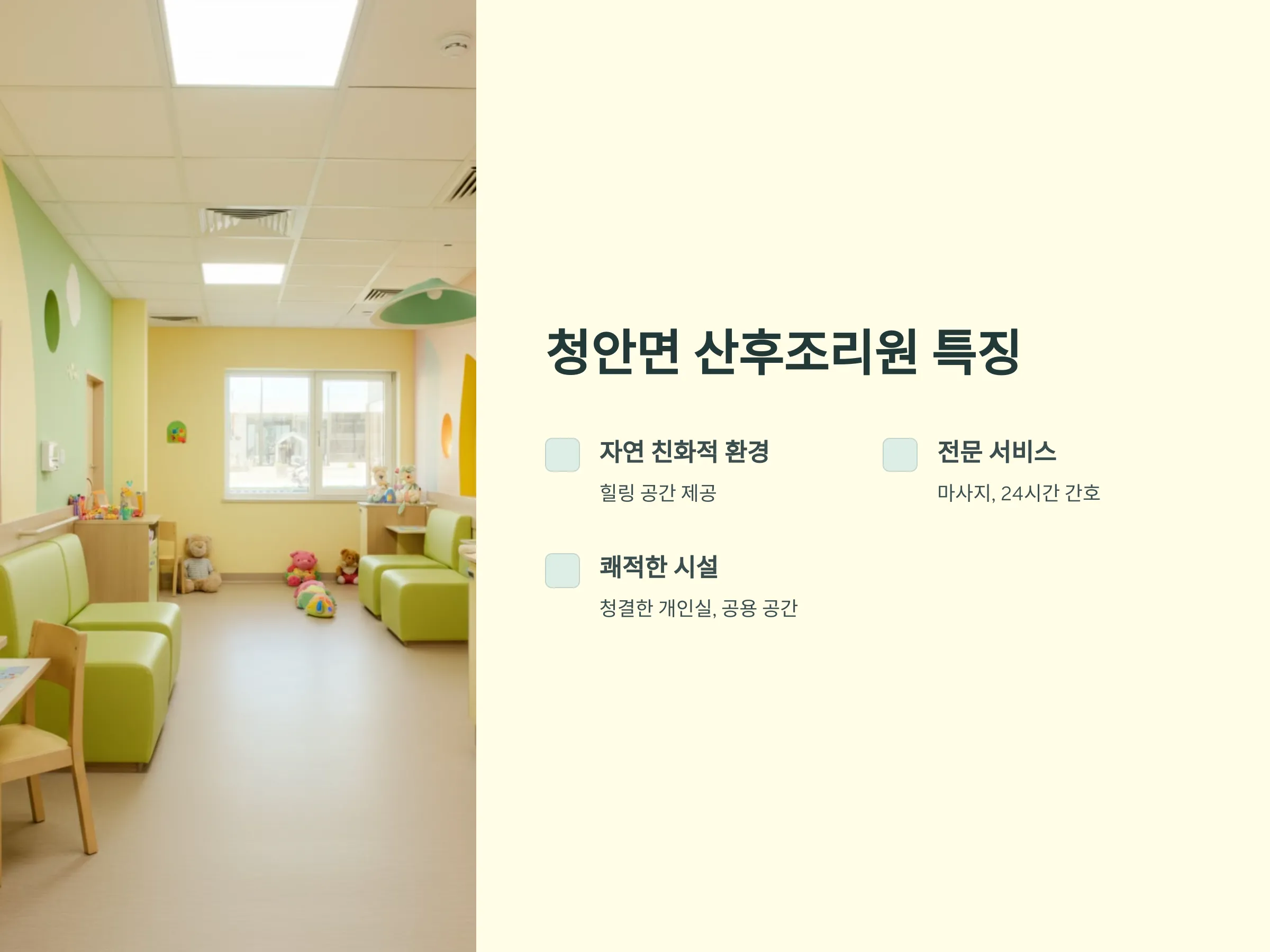 청안면 산후조리원 특징

자연 친화적 환경

힐링 공간 제공

전문 서비스

마사지, 24시간 간호

쾌적한 시설

청결한 개인실, 공용 공간